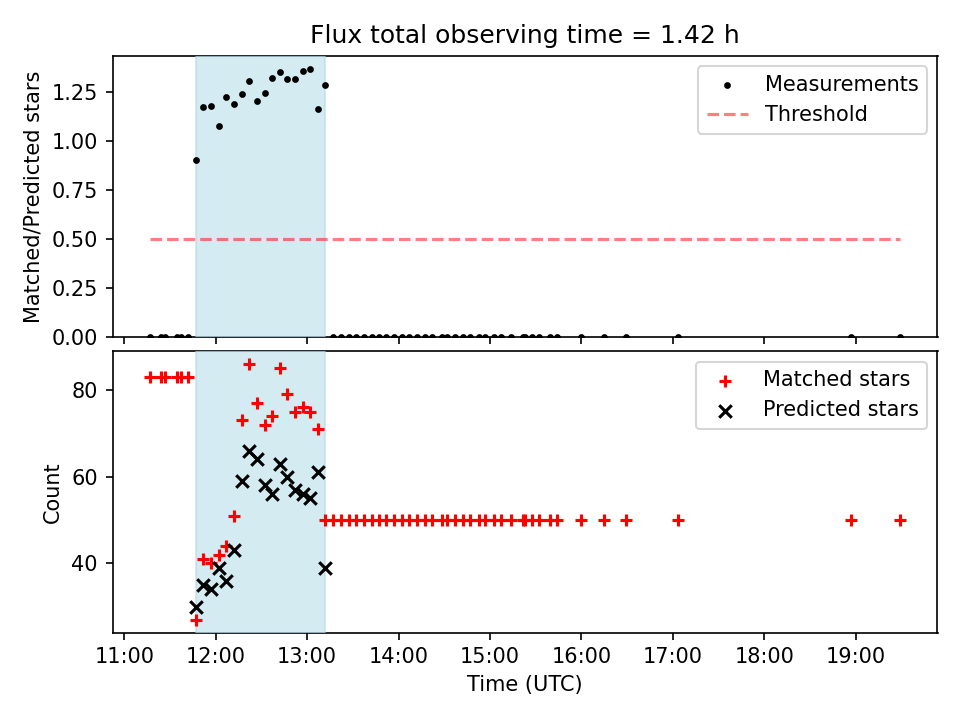 Flux total observing time = 1.42 h

Matched/Predicted stars

1.25
1.00
0.75
0.50
0.25
0.00

Measurements
Threshold

Count

80
60
40

Matched stars
Predicted stars

11:00 12:00 13:00 14:00 15:00 16:00 17:00 18:00 19:00

Time (UTC)